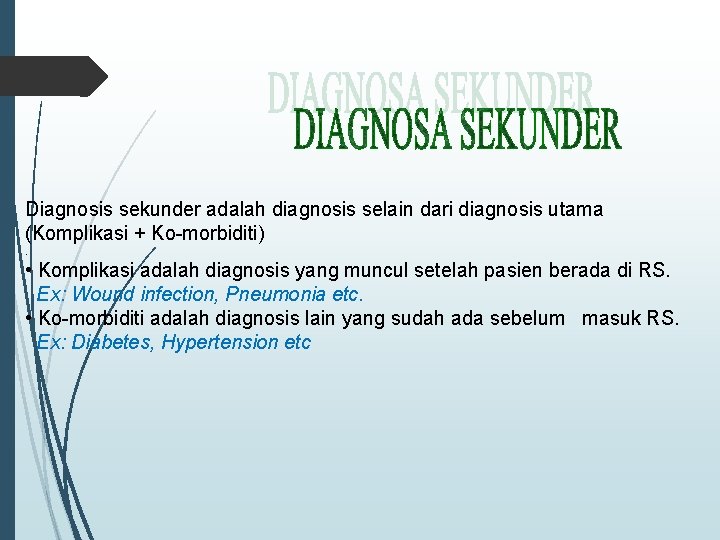 DIAGNOSA SEKUNDER

Diagnosis sekunder adalah diagnosis selain dari diagnosis utama (Komplikasi + Ko-morbiditi)

• Komplikasi adalah diagnosis yang muncul setelah pasien berada di RS. Ex: Wound infection, Pneumonia etc.
• Ko-morbiditi adalah diagnosis lain yang sudah ada sebelum masuk RS. Ex: Diabetes, Hypertension etc